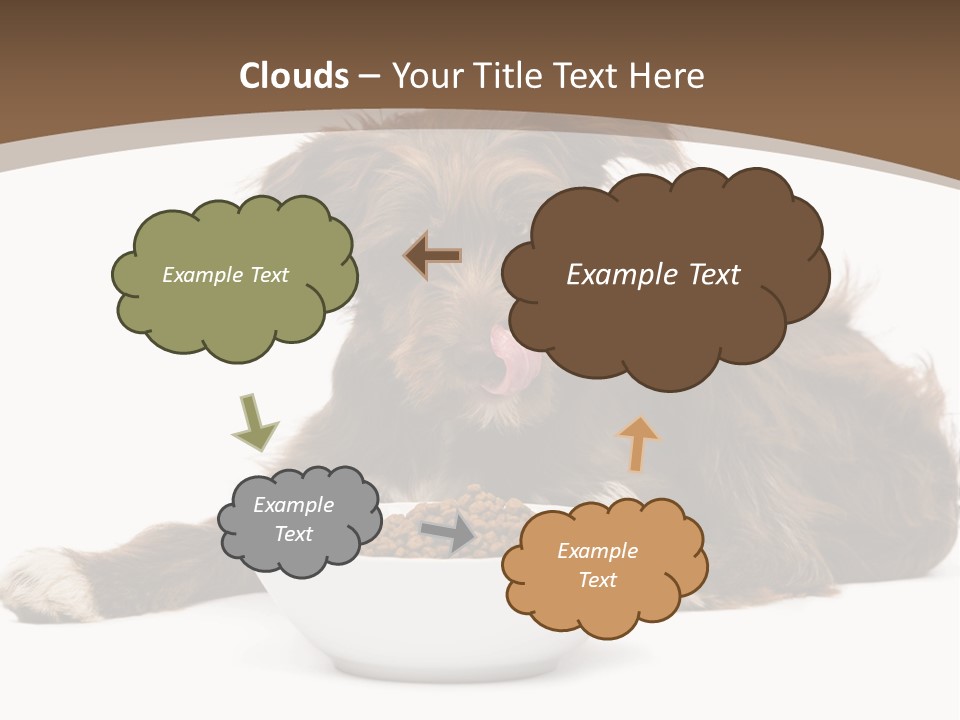 Clouds – Your Title Text Here

Example Text

Example Text

Example Text

Example Text